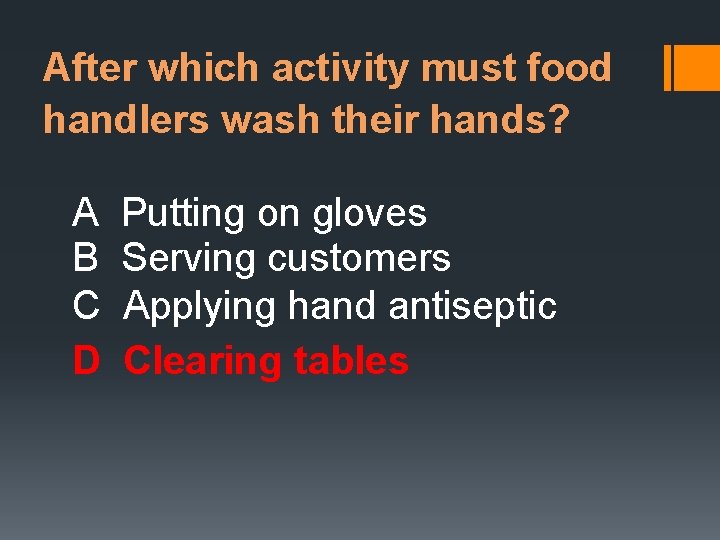 After which activity must food handlers wash their hands?

A Putting on gloves
B Serving customers
C Applying hand antiseptic
D Clearing tables